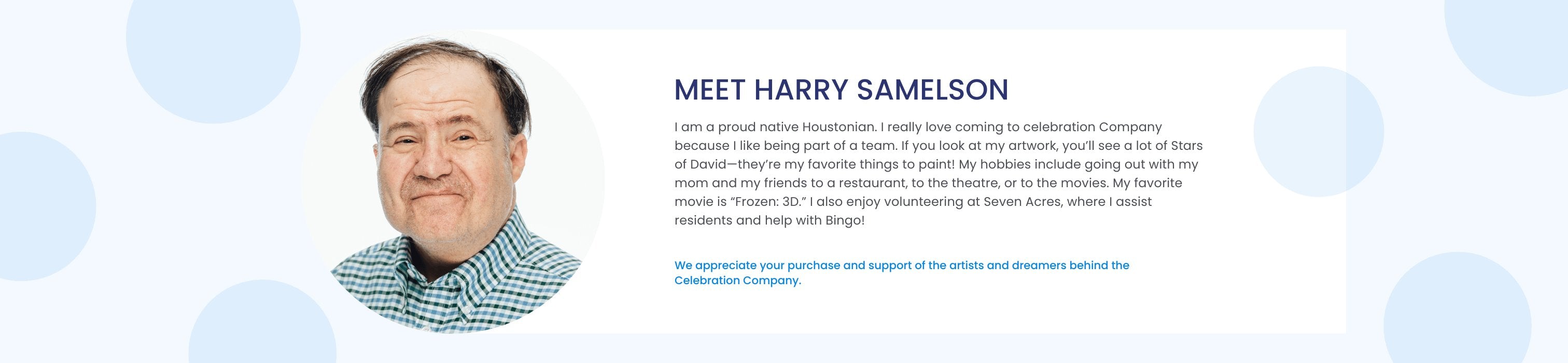 MEET HARRY SAMELSON

I am a proud native Houstonian. I really love coming to celebration Company because I like being part of a team. If you look at my artwork, you'll see a lot of Stars of David—they're my favorite things to paint! My hobbies include going out with my mom and my friends to a restaurant, to the theatre, or to the movies. My favorite movie is "Frozen: 3D." I also enjoy volunteering at Seven Acres, where I assist residents and help with Bingo!

We appreciate your purchase and support of the artists and dreamers behind the Celebration Company.